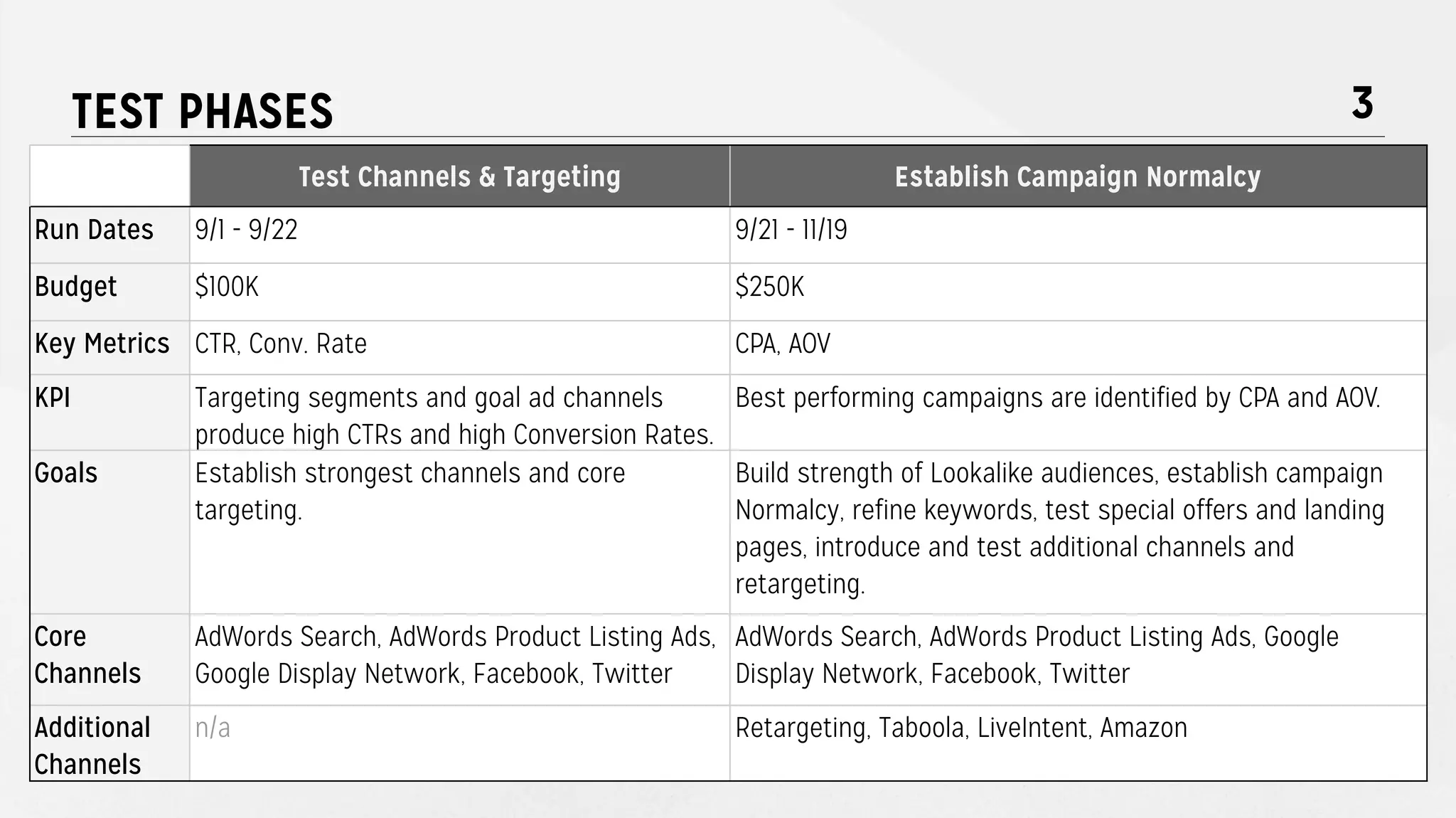 TEST PHASES

3

| | Test Channels & Targeting | Establish Campaign Normalcy |
|---|---|---|
| Run Dates | 9/1 - 9/22 | 9/21 - 11/19 |
| Budget | \$100K | \$250K |
| Key Metrics | CTR, Conv. Rate | CPA, AOV |
| KPI | Targeting segments and goal ad channels produce high CTRs and high Conversion Rates. | Best performing campaigns are identified by CPA and AOV. |
| Goals | Establish strongest channels and core targeting. | Build strength of Lookalike audiences, establish campaign Normalcy, refine keywords, test special offers and landing pages, introduce and test additional channels and retargeting. |
| Core Channels | AdWords Search, AdWords Product Listing Ads, Google Display Network, Facebook, Twitter | AdWords Search, AdWords Product Listing Ads, Google Display Network, Facebook, Twitter |
| Additional Channels | n/a | Retargeting, Taboola, LiveIntent, Amazon |